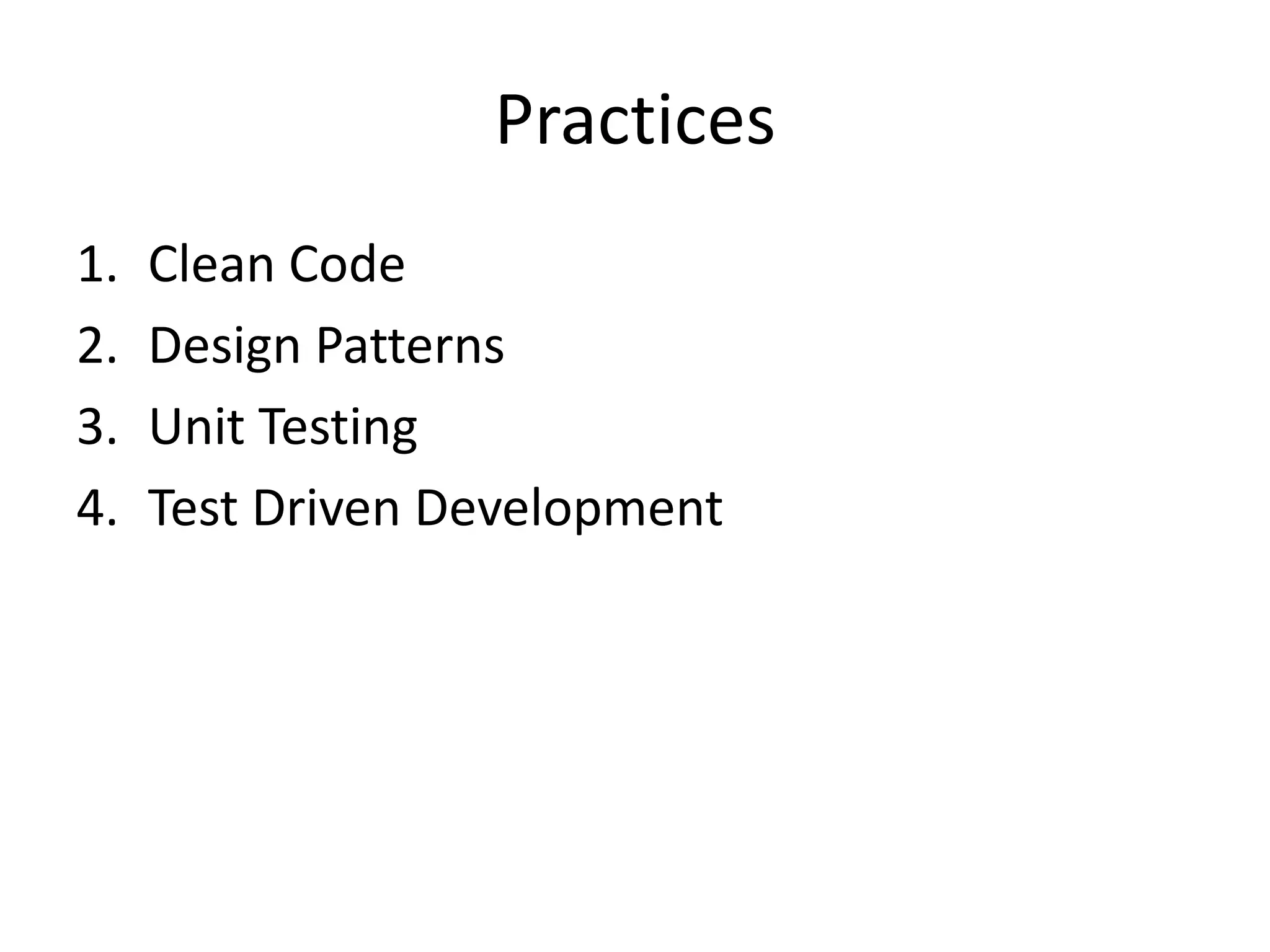 Practices

1. Clean Code
2. Design Patterns
3. Unit Testing
4. Test Driven Development